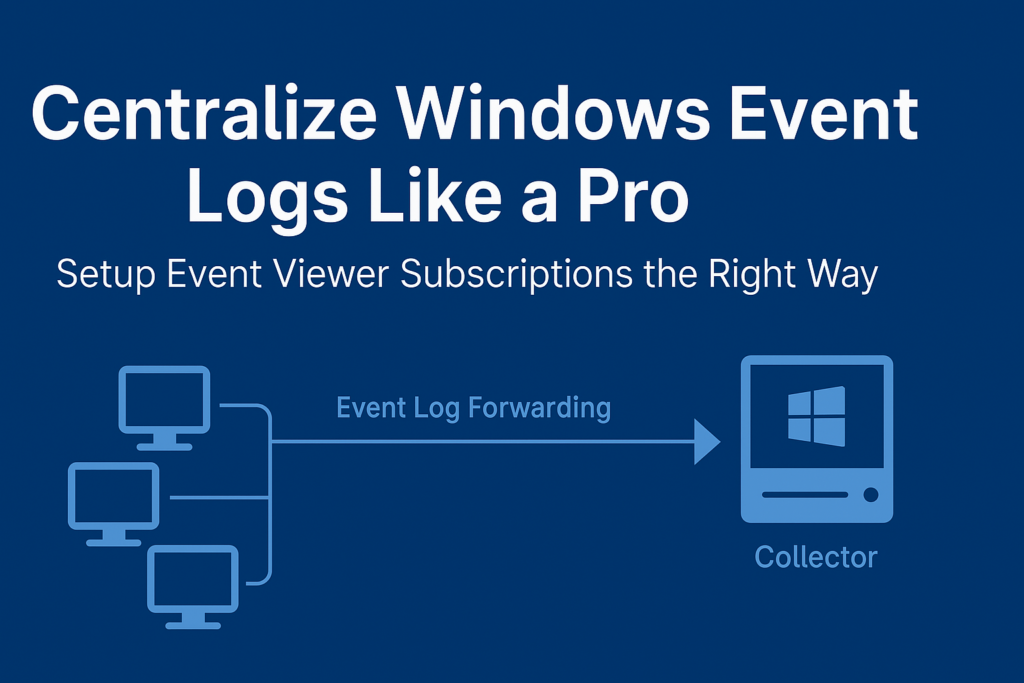 Centralize Windows Event Logs Like a Pro

Setup Event Viewer Subscriptions the Right Way

Event Log Forwarding

Collector